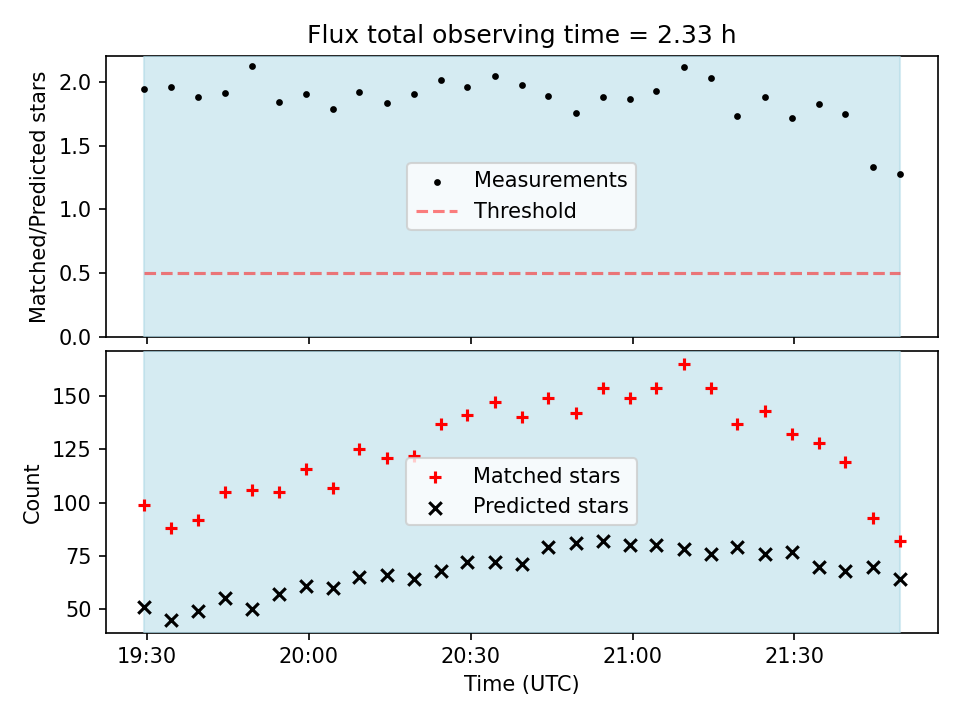 Flux total observing time = 2.33 h

Matched/Predicted stars

2.0
1.5
1.0
0.5
0.0

Measurements
Threshold

Count

150
125
100
75
50

Matched stars
Predicted stars

19:30
20:00
20:30
21:00
21:30

Time (UTC)